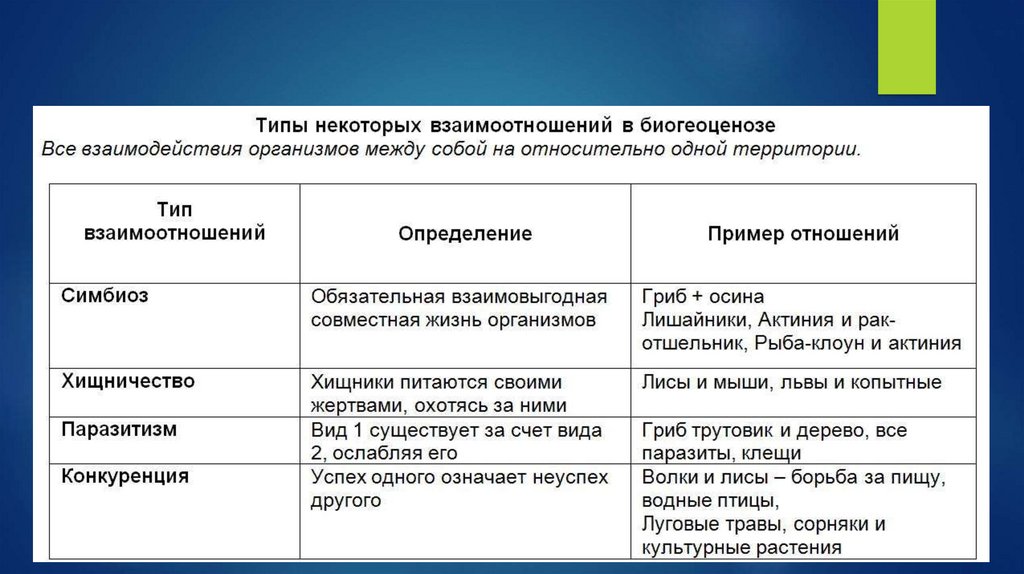 Типы некоторых взаимоотношений в биогеоценозе
Все взаимодействия организмов между собой на относительно одной территории.

| Тип взаимоотношений | Определение | Пример отношений |
|---|---|---|
| Симбиоз | Обязательная взаимовыгодная совместная жизнь организмов | Гриб + осина Лишайники, Актиния и рак-отшельник, Рыба-клоун и актиния |
| Хищничество | Хищники питаются своими жертвами, охотясь за ними | Лисы и мыши, львы и копытные |
| Паразитизм | Вид 1 существует за счет вида 2, ослабляя его | Гриб трутовик и дерево, все паразиты, клещи |
| Конкуренция | Успех одного означает неуспех другого | Волки и лисы – борьба за пищу, водные птицы, Луговые травы, сорняки и культурные растения |